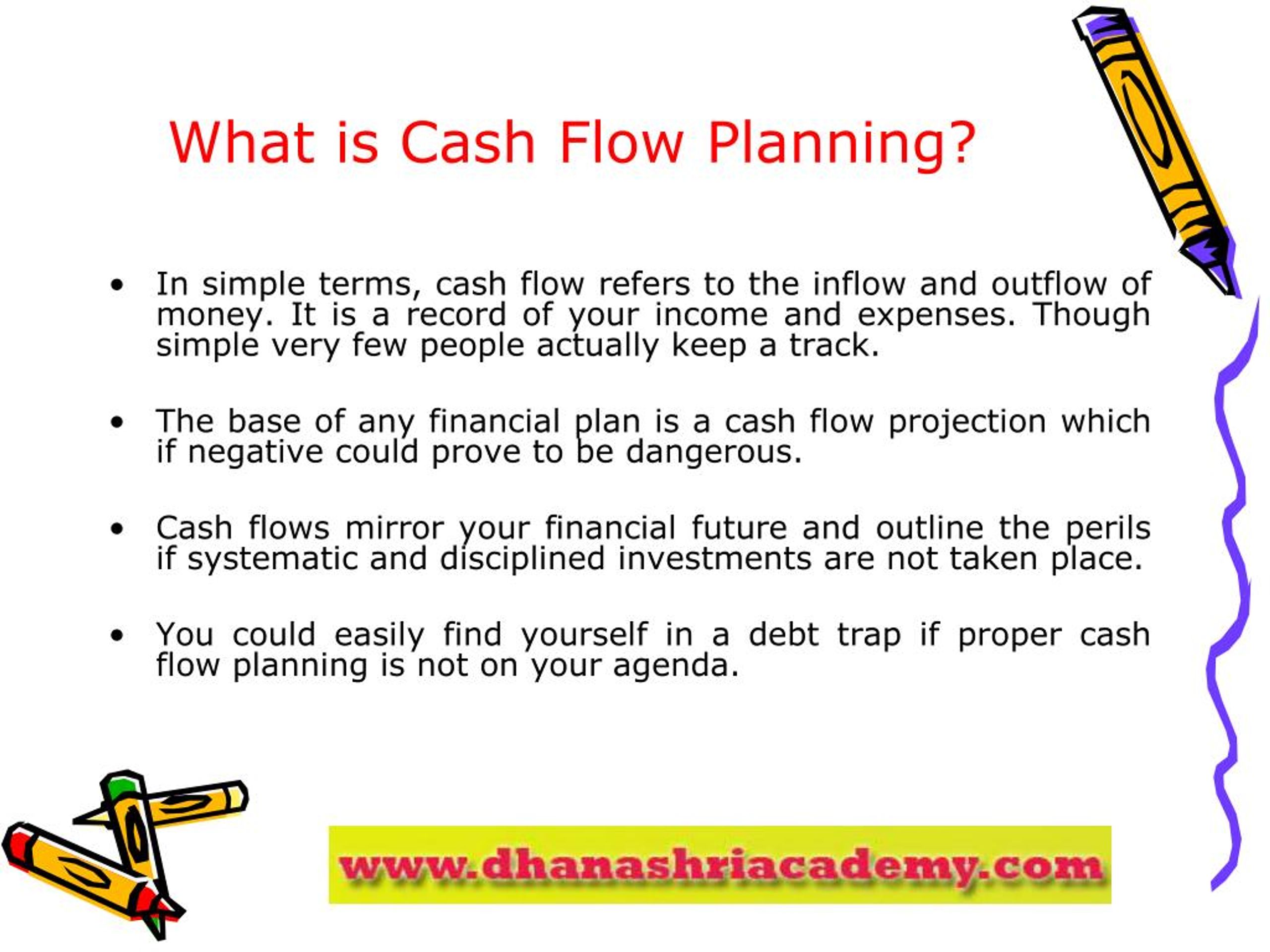 What is Cash Flow Planning?

• In simple terms, cash flow refers to the inflow and outflow of money. It is a record of your income and expenses. Though simple very few people actually keep a track.

• The base of any financial plan is a cash flow projection which if negative could prove to be dangerous.

• Cash flows mirror your financial future and outline the perils if systematic and disciplined investments are not taken place.

• You could easily find yourself in a debt trap if proper cash flow planning is not on your agenda.

www.dhanashriacademy.com